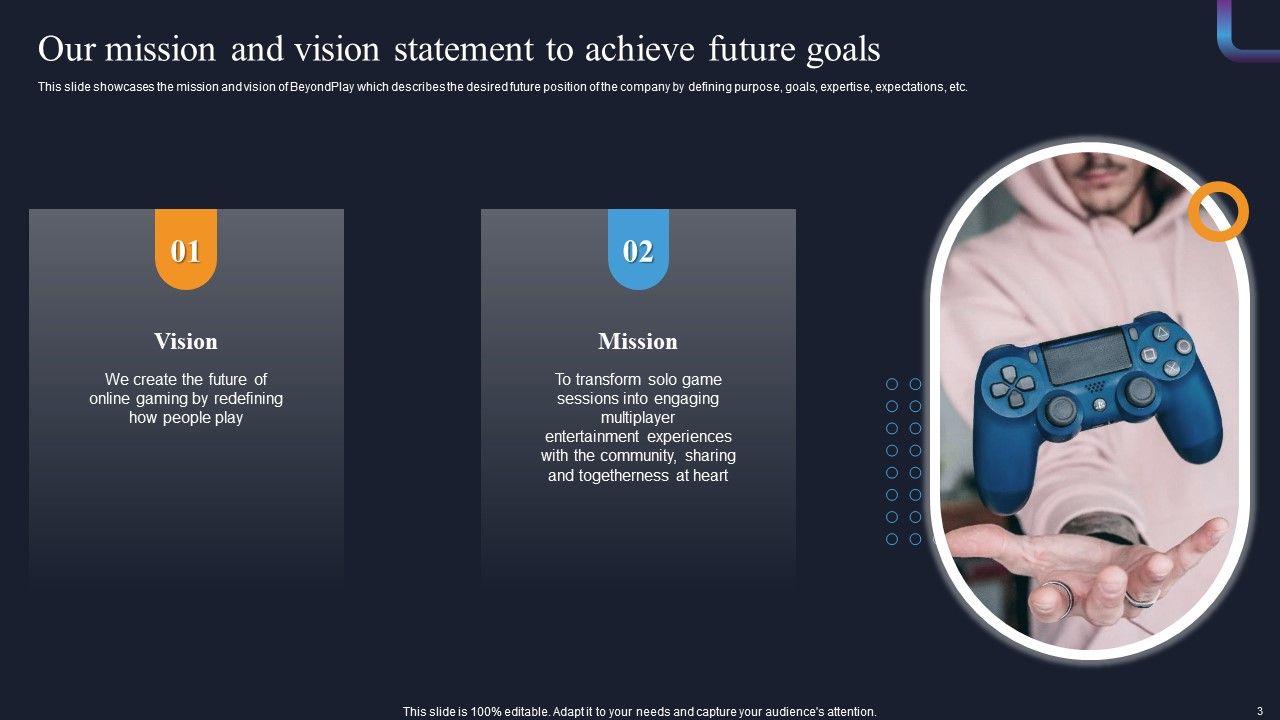 Our mission and vision statement to achieve future goals

This slide showcases the mission and vision of BeyondPlay which describes the desired future position of the company by defining purpose, goals, expertise, expectations, etc.

01

Vision

We create the future of online gaming by redefining how people play

02

Mission

To transform solo game sessions into engaging multiplayer entertainment experiences with the community, sharing and togetherness at heart

This slide is 100% editable. Adapt it to your needs and capture your audience's attention.

3